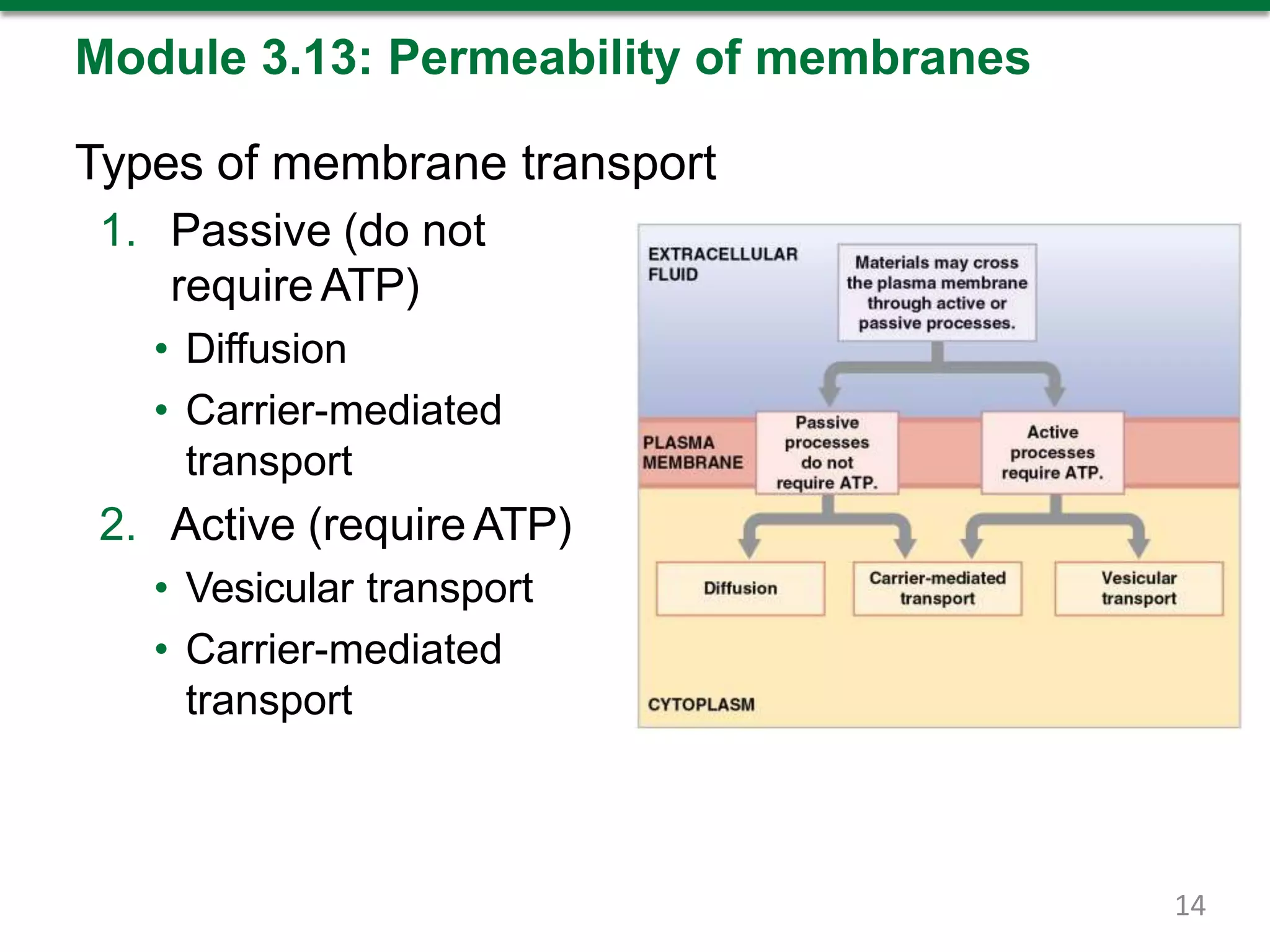 Module 3.13: Permeability of membranes

Types of membrane transport

1. Passive (do not require ATP)
• Diffusion
• Carrier-mediated transport

2. Active (require ATP)
• Vesicular transport
• Carrier-mediated transport

EXTRACELLULAR FLUID

Materials may cross the plasma membrane through active or passive processes.

PLASMA MEMBRANE

Passive processes do not require ATP.

Active processes require ATP.

Diffusion

Carrier-mediated transport

Vesicular transport

CYTOPLASM

14